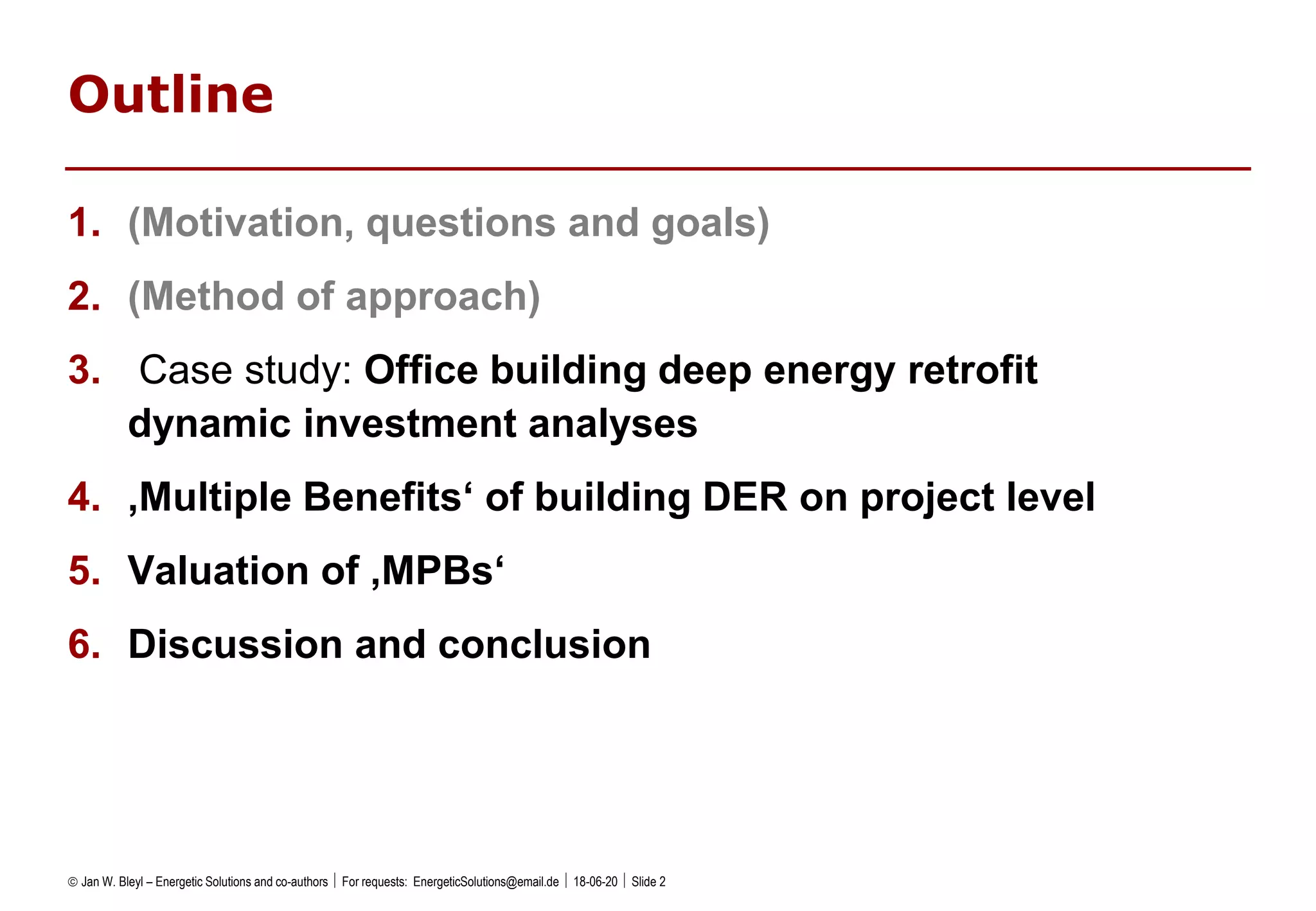 Outline

1. (Motivation, questions and goals)

2. (Method of approach)

3. Case study: Office building deep energy retrofit dynamic investment analyses

4. ‚Multiple Benefits‘ of building DER on project level

5. Valuation of ‚MPBs‘

6. Discussion and conclusion

© Jan W. Bleyl – Energetic Solutions and co-authors | For requests: EnergeticSolutions@email.de | 18-06-20 | Slide 2